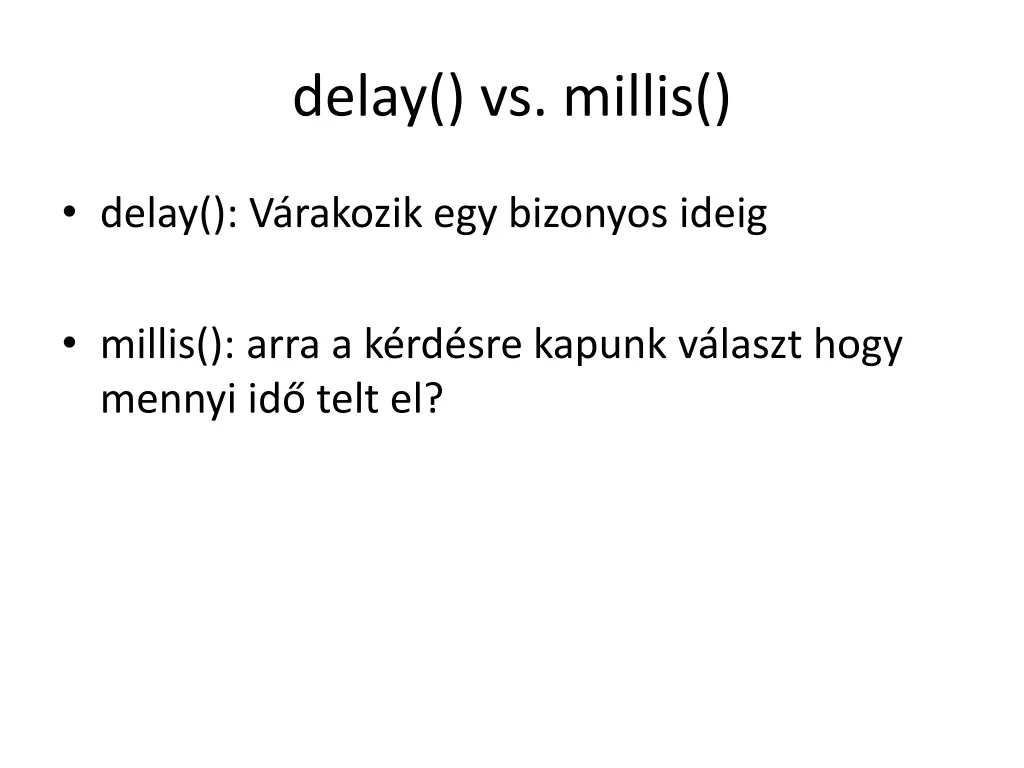 delay() vs. millis()

• delay(): Várakozik egy bizonyos ideig

• millis(): arra a kérdésre kapunk választ hogy mennyi idő telt el?